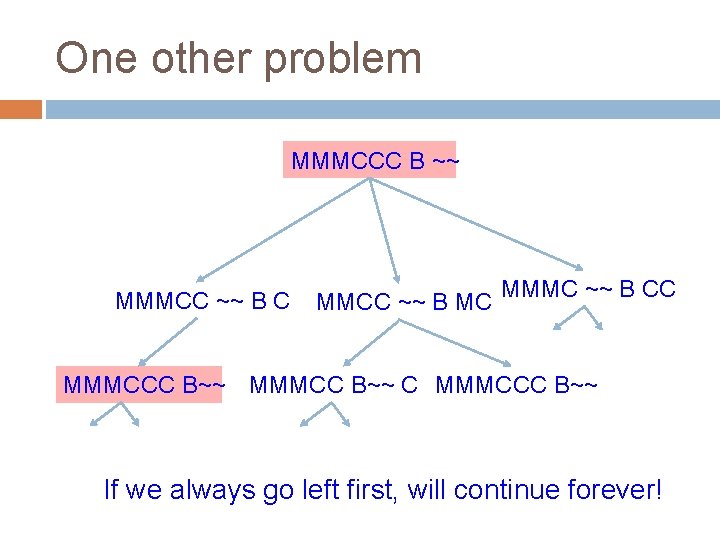 One other problem

MMMCCC B ~~

MMMCC ~~ B C

MMCC ~~ B MC

MMMC ~~ B CC

MMMCCC B~~

MMMCC B~~ C

MMMCCC B~~

If we always go left first, will continue forever!